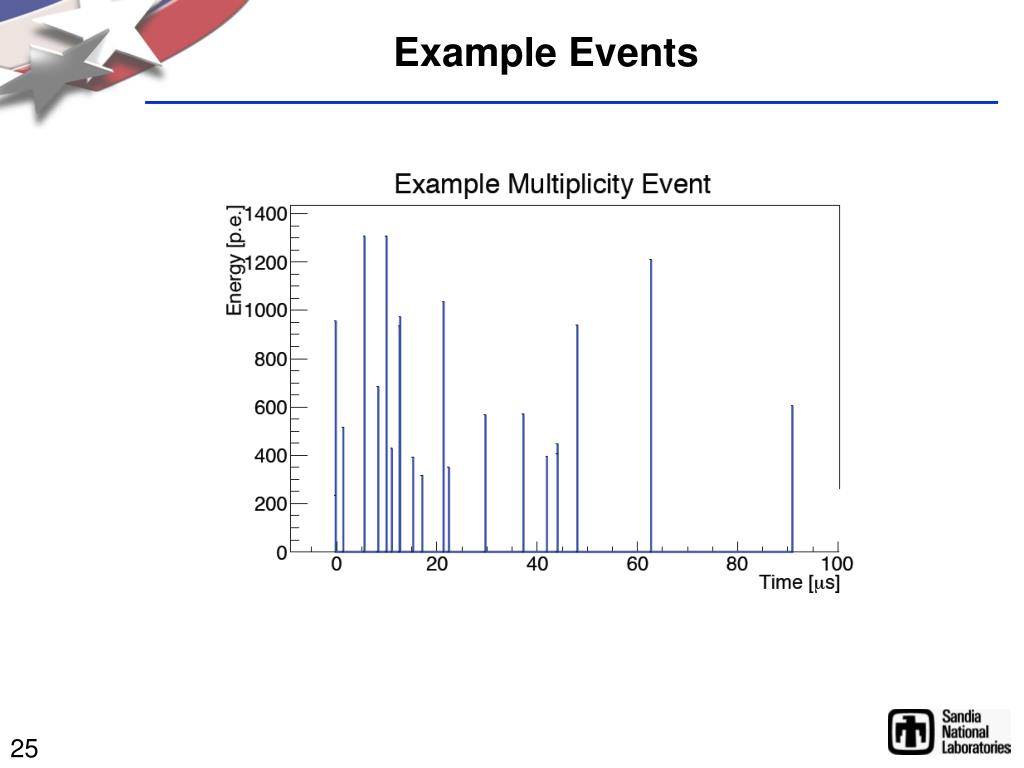 Example Events

Example Multiplicity Event

Energy [p.e.]

1400
1200
1000
800
600
400
200
0

0 20 40 60 80 100

Time [$\mu$s]

25

Sandia National Laboratories